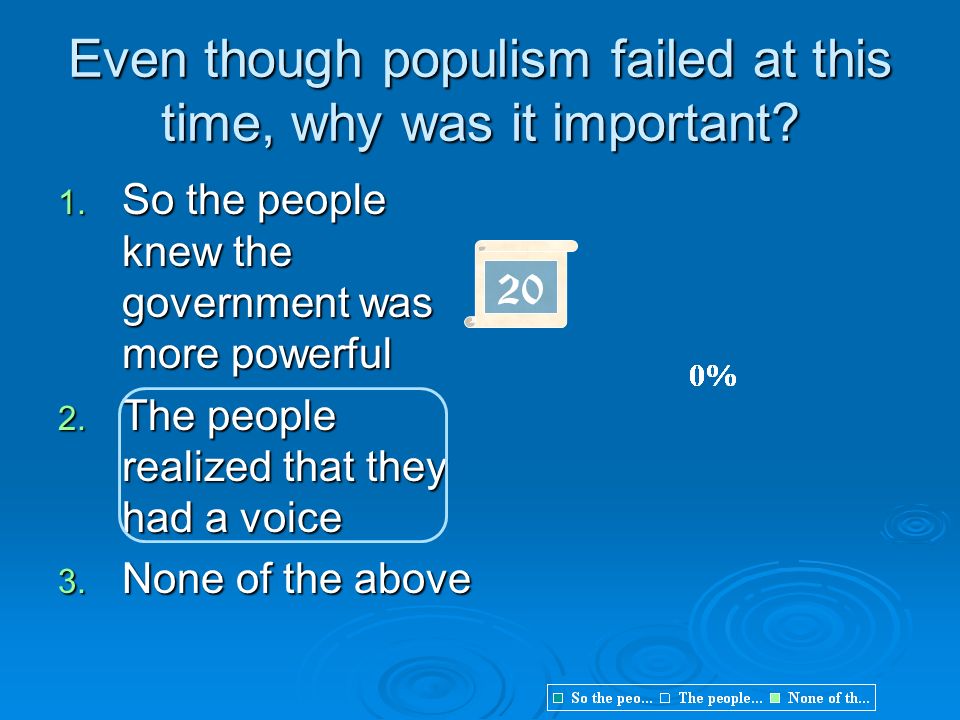 Even though populism failed at this time, why was it important?

1. So the people knew the government was more powerful
2. The people realized that they had a voice
3. None of the above

20

0%

So the peo... The people... None of th...